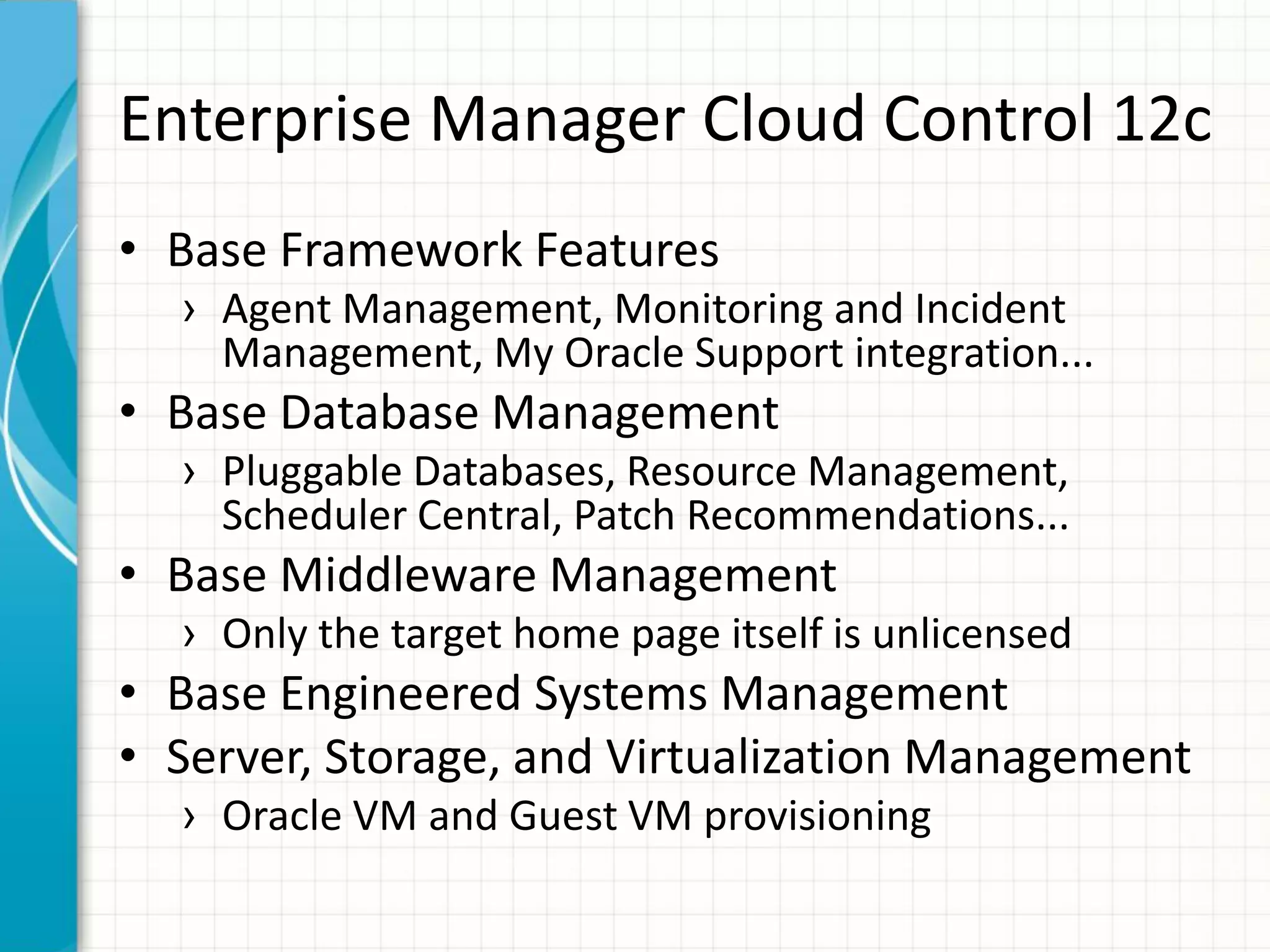 Enterprise Manager Cloud Control 12c

• Base Framework Features
› Agent Management, Monitoring and Incident Management, My Oracle Support integration...
• Base Database Management
› Pluggable Databases, Resource Management, Scheduler Central, Patch Recommendations...
• Base Middleware Management
› Only the target home page itself is unlicensed
• Base Engineered Systems Management
• Server, Storage, and Virtualization Management
› Oracle VM and Guest VM provisioning